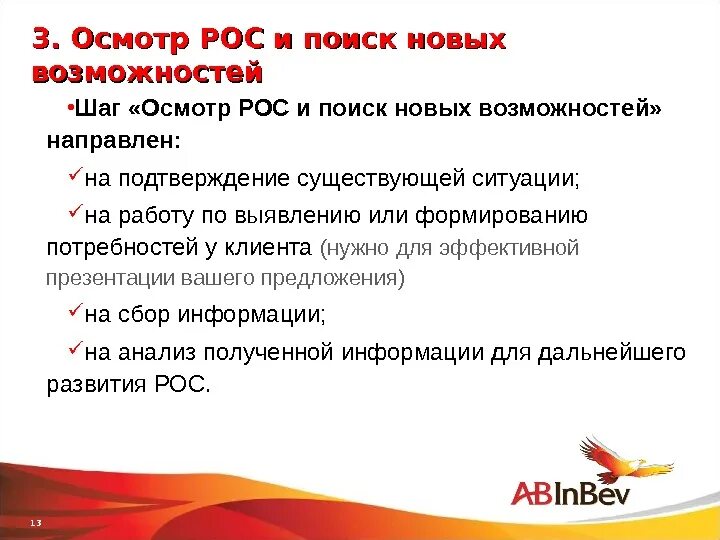 3. Осмотр РОС и поиск новых возможностей

•Шаг «Осмотр РОС и поиск новых возможностей» направлен:

✓на подтверждение существующей ситуации;

✓на работу по выявлению или формированию потребностей у клиента (нужно для эффективной презентации вашего предложения)

✓на сбор информации;

✓на анализ полученной информации для дальнейшего развития РОС.

ABInBev

13